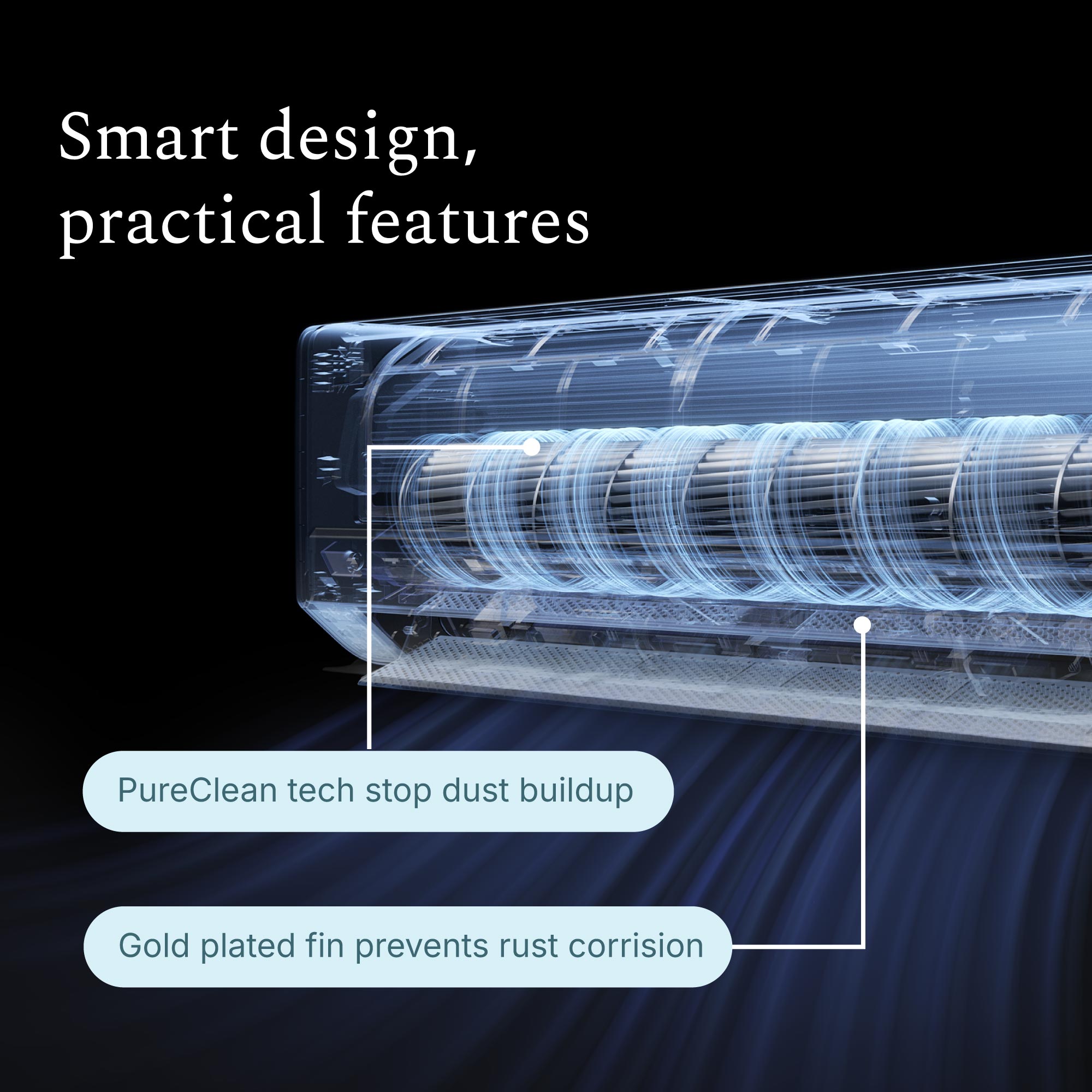 Smart design, practical features

PureClean tech stop dust buildup

Gold plated fin prevents rust corrision